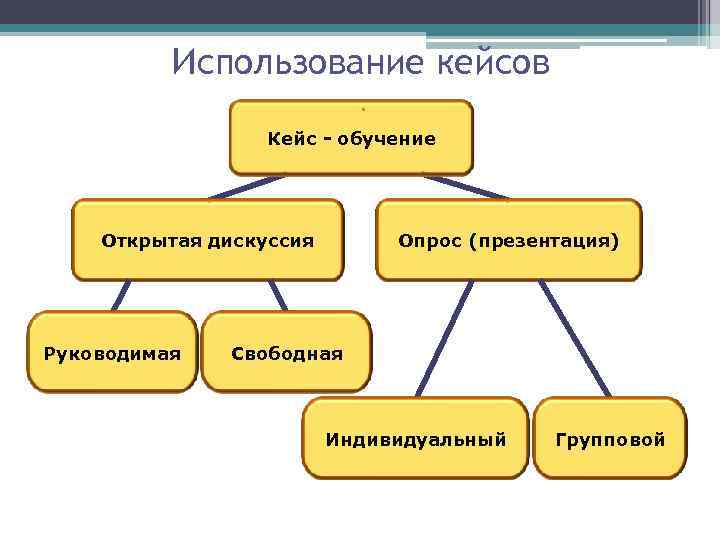 Использование кейсов

Кейс - обучение

Открытая дискуссия

Опрос (презентация)

Руководимая

Свободная

Индивидуальный

Групповой